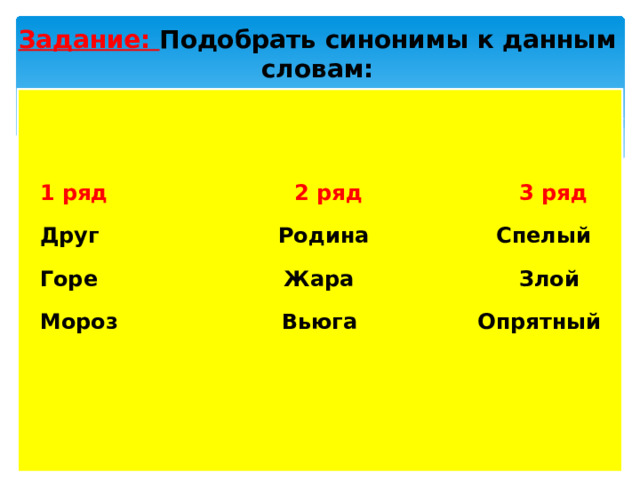 Задание: Подобрать синонимы к данным словам:

| 1 ряд | 2 ряд | 3 ряд |
|---|---|---|
| Друг | Родина | Спелый |
| Горе | Жара | Злой |
| Мороз | Вьюга | Опрятный |